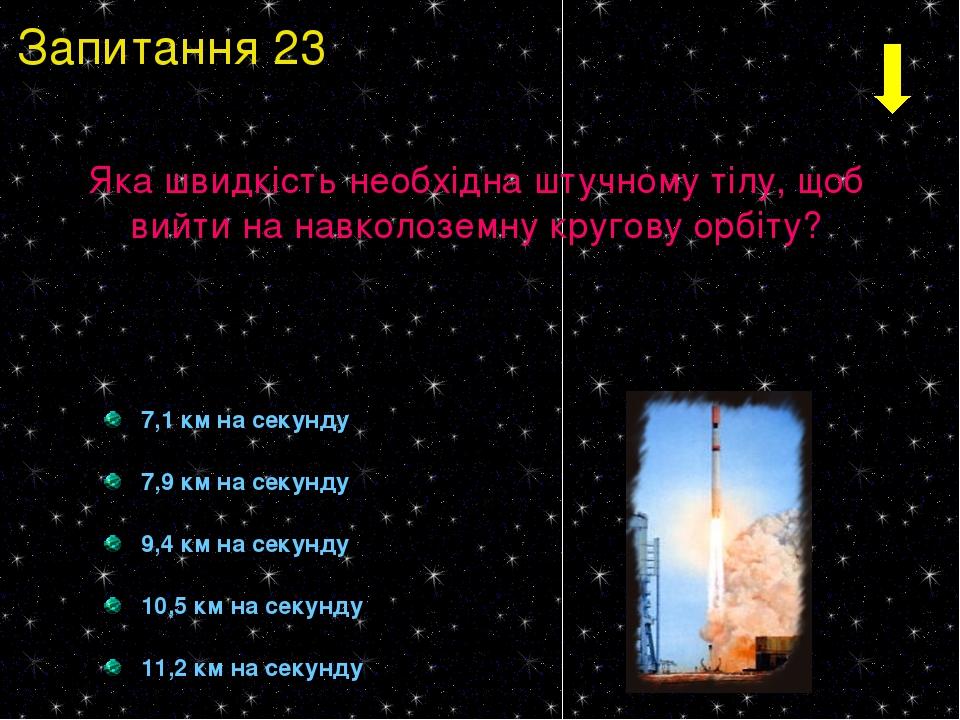 Запитання 23

Яка швидкість необхідна штучному тілу, щоб вийти на навколоземну кругову орбіту?

7,1 км на секунду

7,9 км на секунду

9,4 км на секунду

10,5 км на секунду

11,2 км на секунду